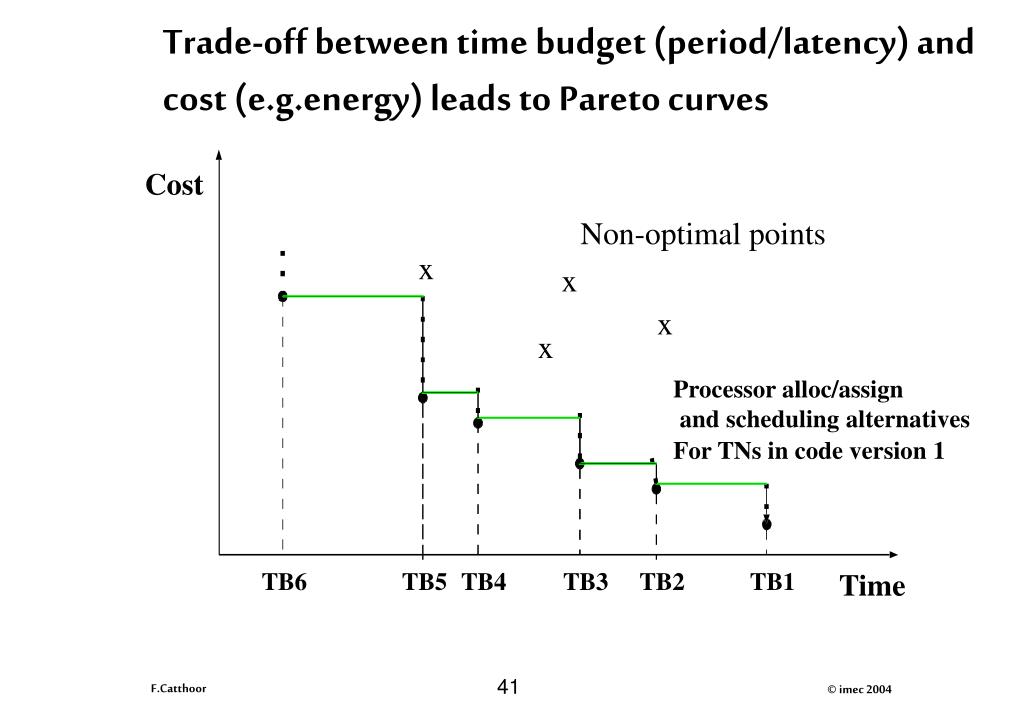 Trade-off between time budget (period/latency) and cost (e.g.energy) leads to Pareto curves

Cost

Non-optimal points

x

x

x

x

Processor alloc/assign
and scheduling alternatives
For TNs in code version 1

TB6

TB5

TB4

TB3

TB2

TB1

Time

F.Catthoor

41

© imec 2004